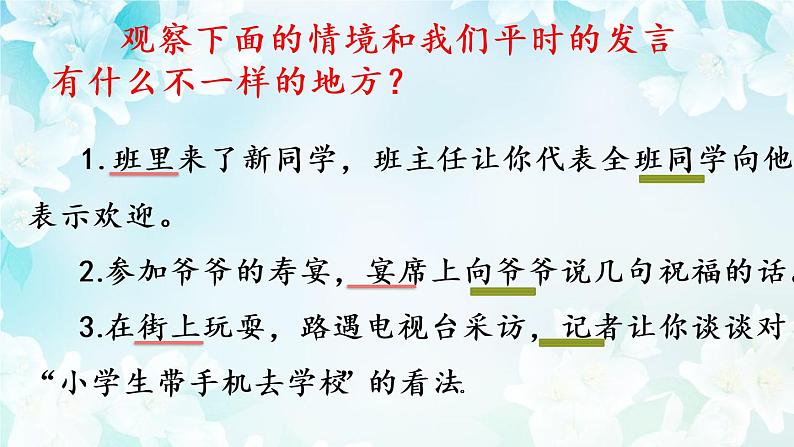 观察下面的情境和我们平时的发言有什么不一样的地方？

1.班里来了新同学，班主任让你代表全班同学向他表示欢迎。

2.参加爷爷的寿宴，宴席上向爷爷说几句祝福的话。

3.在街上玩耍，路遇电视台采访，记者让你谈谈对“小学生带手机去学校”的看法。